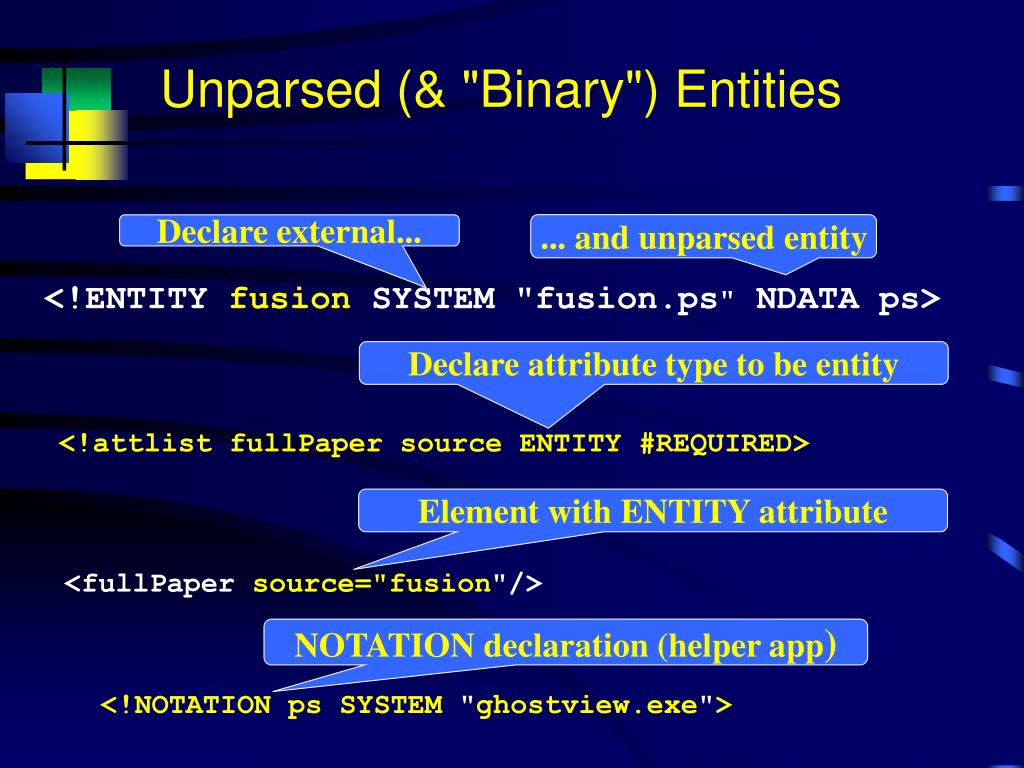 Unparsed (& "Binary") Entities

Declare external...

... and unparsed entity

<!ENTITY fusion SYSTEM "fusion.ps" NDATA ps>

Declare attribute type to be entity

<!attlist fullPaper source ENTITY #REQUIRED>

Element with ENTITY attribute

<fullPaper source="fusion"/>

NOTATION declaration (helper app)

<!NOTATION ps SYSTEM "ghostview.exe">